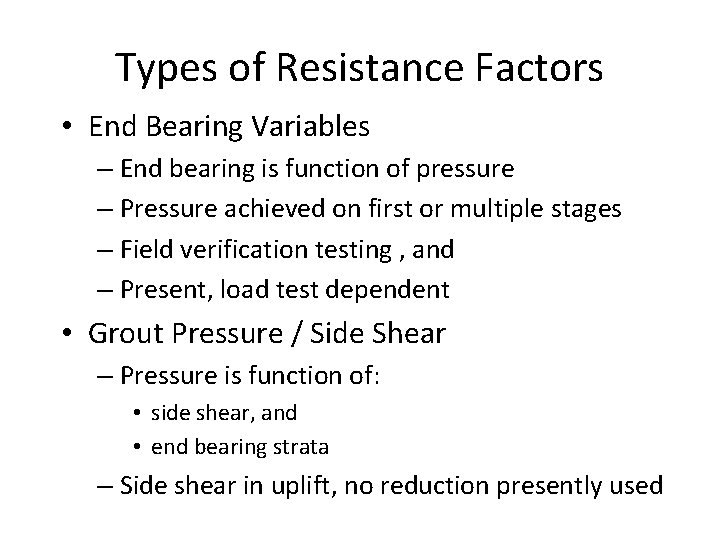 Types of Resistance Factors

• End Bearing Variables
– End bearing is function of pressure
– Pressure achieved on first or multiple stages
– Field verification testing , and
– Present, load test dependent

• Grout Pressure / Side Shear
– Pressure is function of:
• side shear, and
• end bearing strata
– Side shear in uplift, no reduction presently used